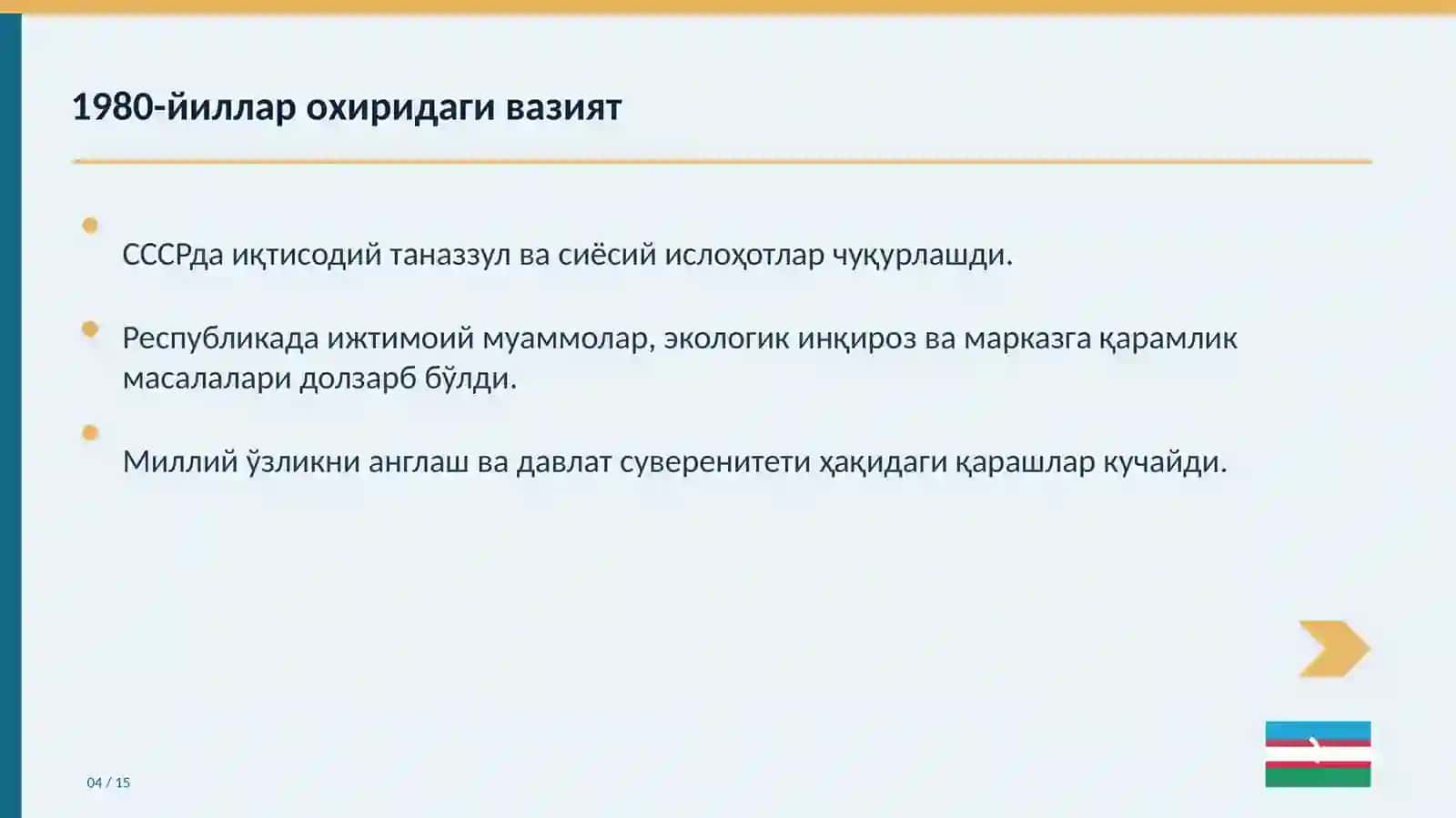 1980-йиллар охиридаги вазият

• СССРда иқтисодий таназзул ва сиёсий ислоҳотлар чуқурлашди.

• Республикада ижтимоий муаммолар, экологик инқироз ва марказга қарамлик масалалари долзарб бўлди.

• Миллий ўзликни англаш ва давлат суверенитети ҳақидаги қарашлар кучайди.

04 / 15